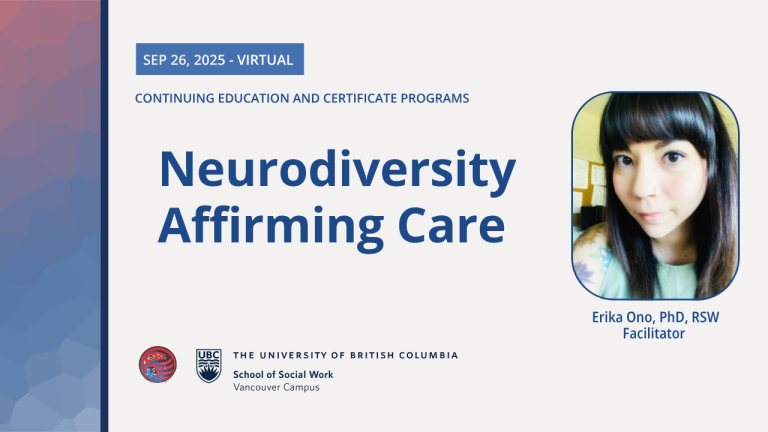 SEP 26, 2025 - VIRTUAL

CONTINUING EDUCATION AND CERTIFICATE PROGRAMS

Neurodiversity Affirming Care

Erika Ono, PhD, RSW
Facilitator

UBC

THE UNIVERSITY OF BRITISH COLUMBIA
School of Social Work
Vancouver Campus